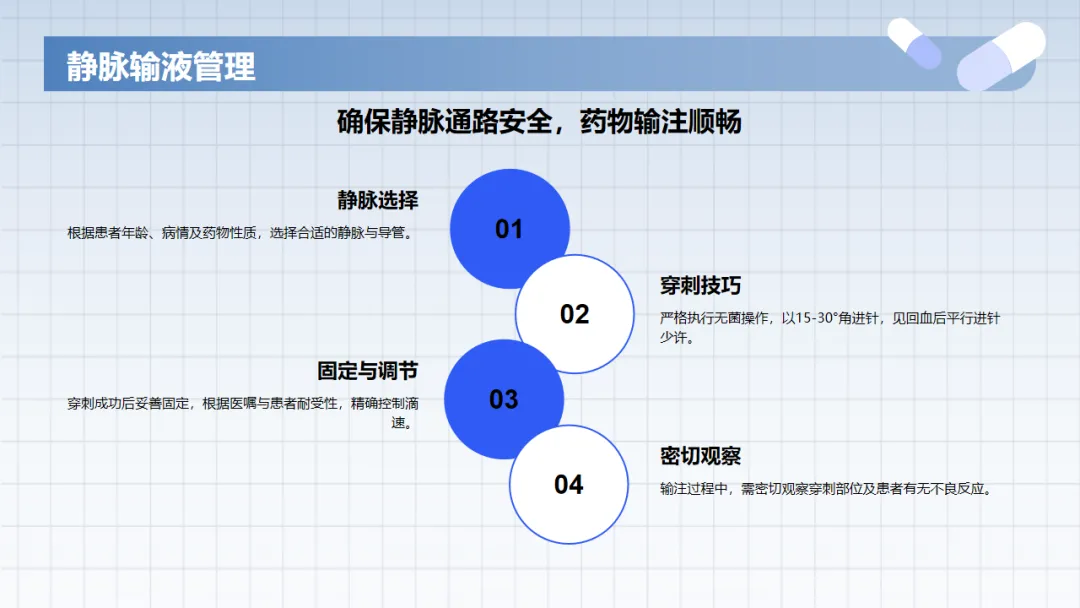 静脉输液管理

确保静脉通路安全，药物输注顺畅

静脉选择

根据患者年龄、病情及药物性质，选择合适的静脉与导管。

01

02

穿刺技巧

严格执行无菌操作，以15-30°角进针，见回血后平行进针少许。

固定与调节

穿刺成功后妥善固定，根据医嘱与患者耐受性，精确控制滴速。

03

04

密切观察

输注过程中，需密切观察穿刺部位及患者有无不良反应。